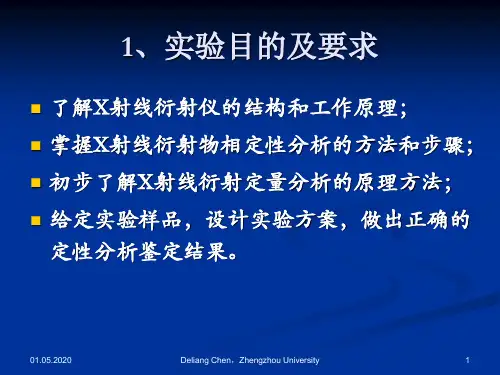 1、实验目的及要求

了解X射线衍射仪的结构和工作原理;

掌握X射线衍射物相定性分析的方法和步骤;

初步了解X射线衍射定量分析的原理方法;

给定实验样品，设计实验方案，做出正确的定性分析鉴定结果。

01.05.2020

Deliang Chen，Zhengzhou University

1